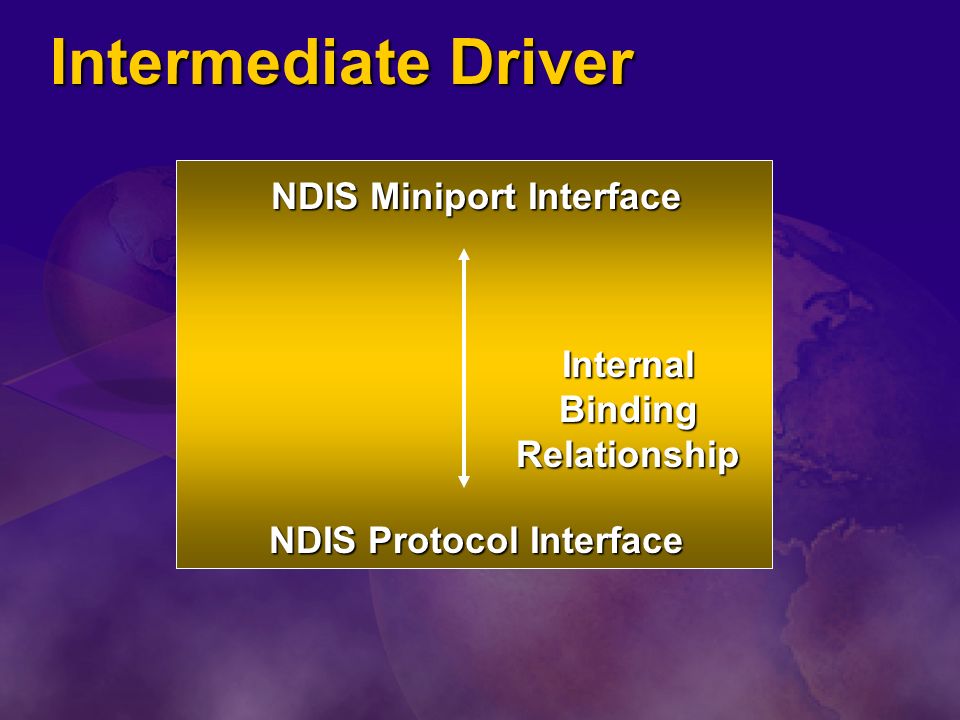 Intermediate Driver

NDIS Miniport Interface

Internal
Binding
Relationship

NDIS Protocol Interface